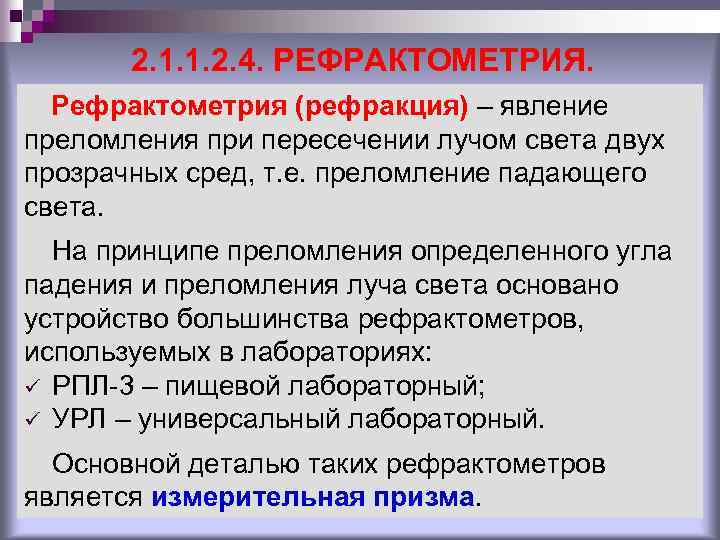 2.1.1.2.4. РЕФРАКТОМЕТРИЯ.

Рефрактометрия (рефракция) – явление преломления при пересечении лучом света двух прозрачных сред, т.е. преломление падающего света.

На принципе преломления определенного угла падения и преломления луча света основано устройство большинства рефрактометров, используемых в лабораториях:
✓ РПЛ-3 – пищевой лабораторный;
✓ УРЛ – универсальный лабораторный.

Основной деталью таких рефрактометров является измерительная призма.